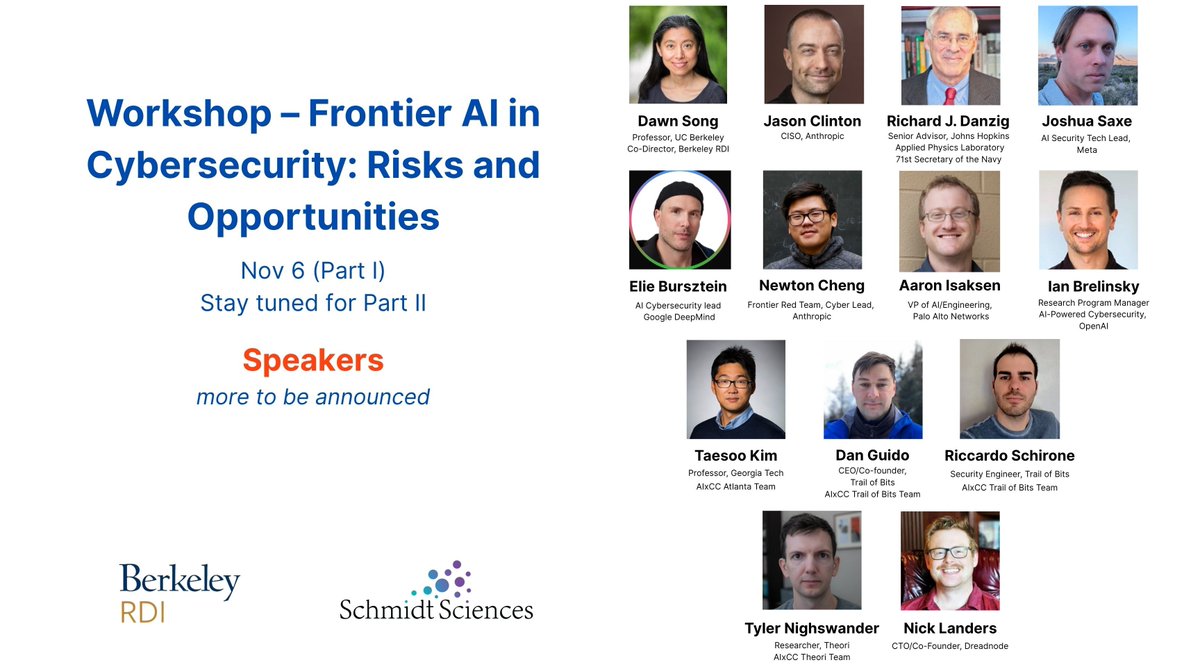 Workshop – Frontier AI in Cybersecurity: Risks and Opportunities

Nov 6 (Part I)
Stay tuned for Part II

Speakers
more to be announced

Berkeley RDI

Schmidt Sciences

Dawn Song
Professor, UC Berkeley
Co-Director, Berkeley RDI

Jason Clinton
CISO, Anthropic

Richard J. Danzig
Senior Advisor, Johns Hopkins Applied Physics Laboratory
71st Secretary of the Navy

Joshua Saxe
AI Security Tech Lead, Meta

Elie Bursztein
AI Cybersecurity lead
Google DeepMind

Newton Cheng
Frontier Red Team, Cyber Lead, Anthropic

Aaron Isaksen
VP of AI/Engineering, Palo Alto Networks

Ian Brelinsky
Research Program Manager
AI-Powered Cybersecurity, OpenAI

Taesoo Kim
Professor, Georgia Tech
AIxCC Atlanta Team

Dan Guido
CEO/Co-founder, Trail of Bits
AIxCC Trail of Bits Team

Riccardo Schirone
Security Engineer, Trail of Bits
AIxCC Trail of Bits Team

Tyler Nighswander
Researcher, Theori
AIxCC Theori Team

Nick Landers
CTO/Co-Founder, Dreadnode